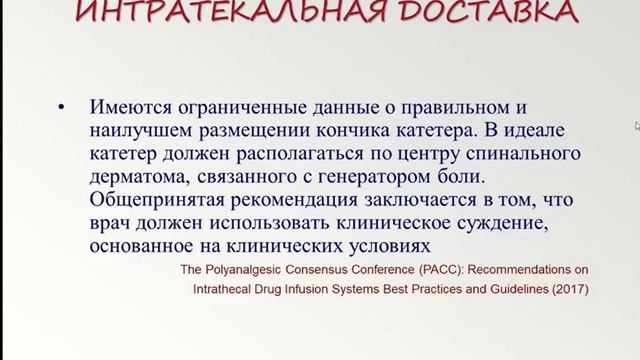 ИНТРАТЕКАЛЬНАЯ ДОСТАВКА

• Имеются ограниченные данные о правильном и наилучшем размещении кончика катетера. В идеале катетер должен располагаться по центру спинального дерматома, связанного с генератором боли. Общепринятая рекомендация заключается в том, что врач должен использовать клиническое суждение, основанное на клинических условиях

The Polyanalgesic Consensus Conference (PACC): Recommendations on Intrathecal Drug Infusion Systems Best Practices and Guidelines (2017)